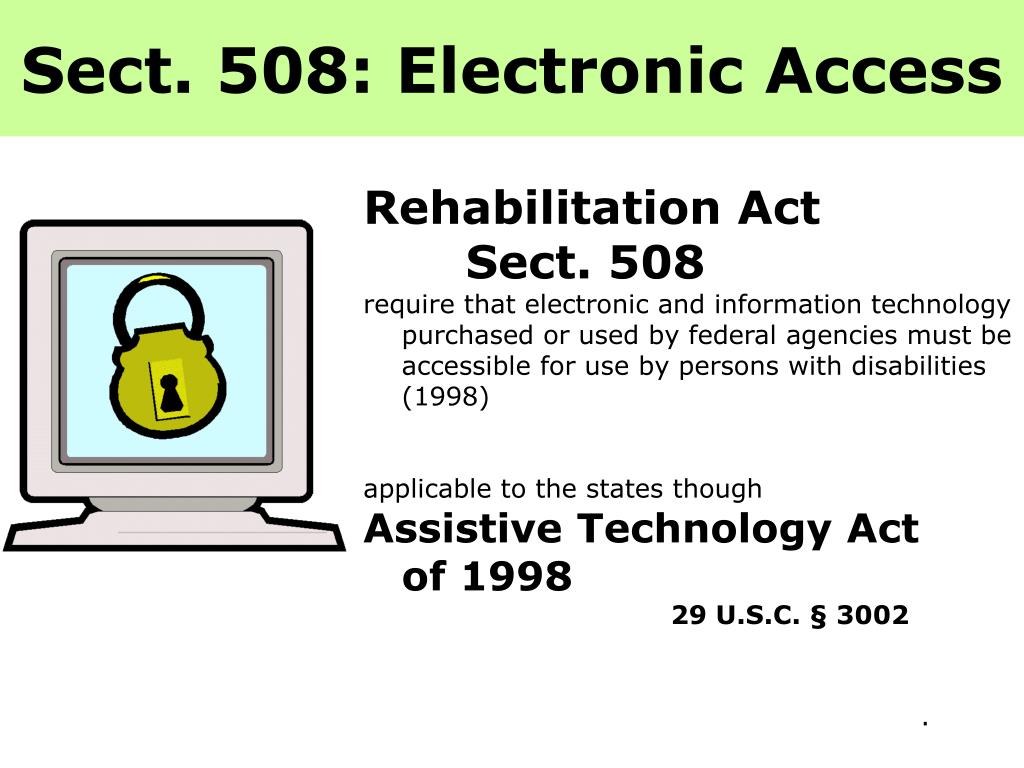 Sect. 508: Electronic Access

Rehabilitation Act
Sect. 508

require that electronic and information technology purchased or used by federal agencies must be accessible for use by persons with disabilities (1998)

applicable to the states though
Assistive Technology Act of 1998
29 U.S.C. § 3002

.